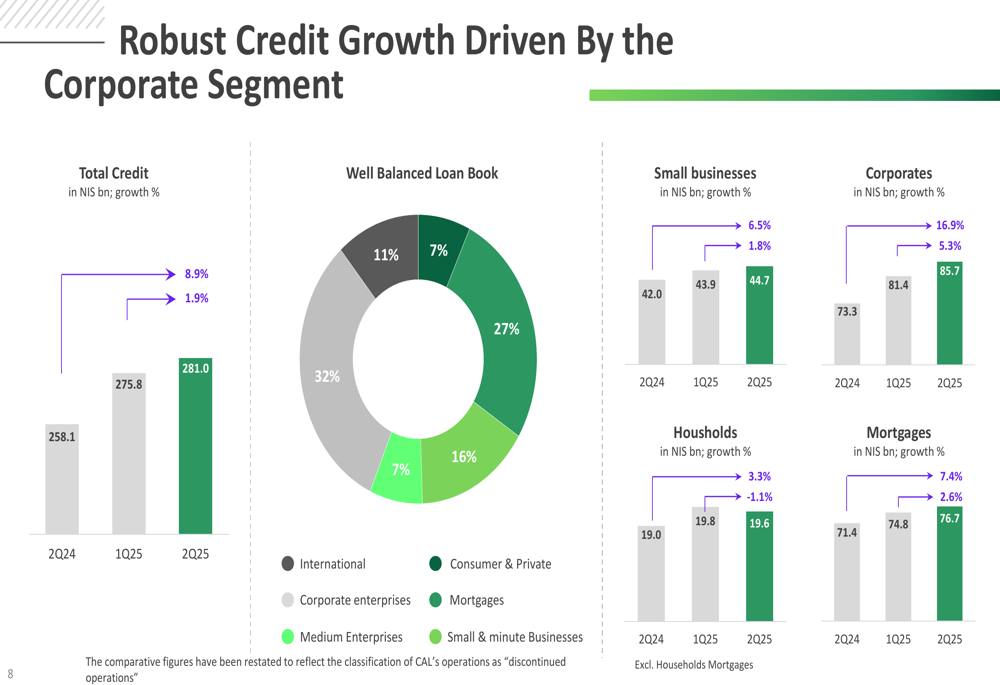 Robust Credit Growth Driven By the Corporate Segment

Total Credit
in NIS bn; growth %

8.9%
1.9%

258.1
275.8
281.0

2Q24
1Q25
2Q25

Well Balanced Loan Book

11%
7%
27%
16%
7%
32%

International
Consumer & Private
Corporate enterprises
Mortgages
Medium Enterprises
Small & minute Businesses

Small businesses
in NIS bn; growth %

6.5%
1.8%

42.0
43.9
44.7

2Q24
1Q25
2Q25

Corporates
in NIS bn; growth %

16.9%
5.3%

73.3
81.4
85.7

2Q24
1Q25
2Q25

Housholds
in NIS bn; growth %

3.3%
-1.1%

19.0
19.8
19.6

2Q24
1Q25
2Q25

Mortgages
in NIS bn; growth %

7.4%
2.6%

71.4
74.8
76.7

2Q24
1Q25
2Q25

8

The comparative figures have been restated to reflect the classification of CAL's operations as "discontinued operations"

Excl. Households Mortgages